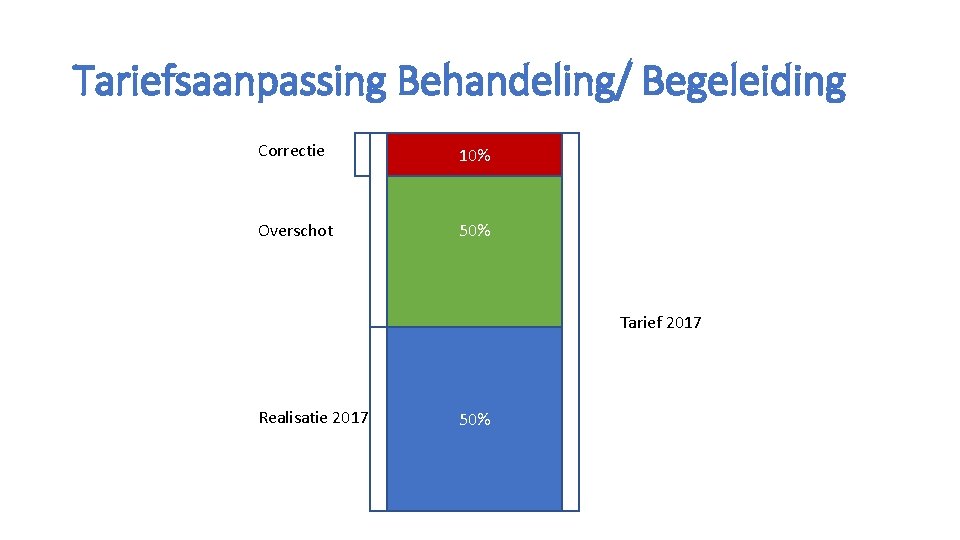 Tariefsaanpassing Behandeling/ Begeleiding

Correctie
10%

Overschot
50%

Tarief 2017

Realisatie 2017
50%